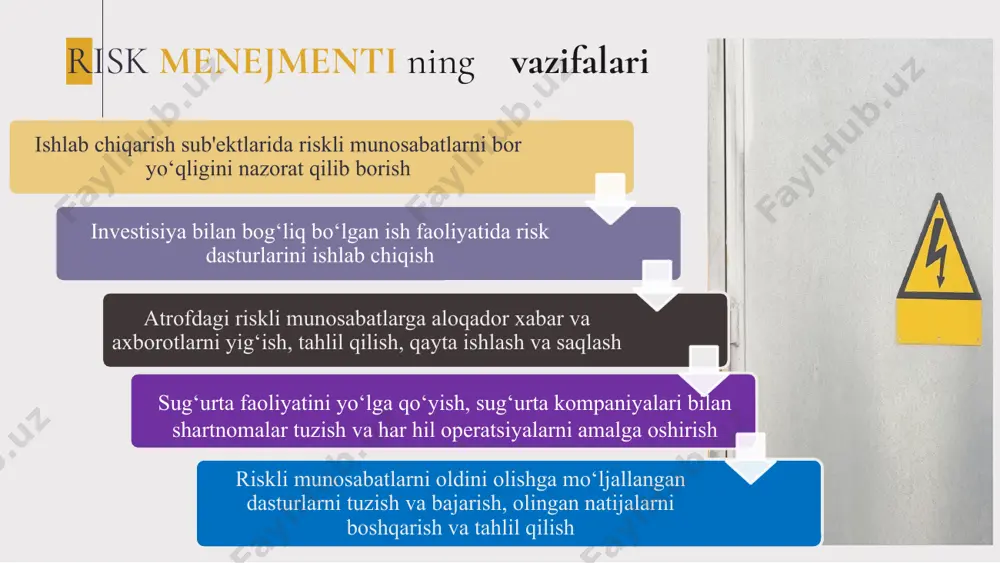 RISK MENEJMENTI ning vazifalari

Ishlab chiqarish sub'ektlarida riskli munosabatlarni bor yo‘qligini nazorat qilib borish

Investisiya bilan bog‘liq bo‘lgan ish faoliyatida risk dasturlarini ishlab chiqish

Atrofdagi riskli munosabatlarga aloqador xabar va axborotlarni yig‘ish, tahlil qilish, qayta ishlash va saqlash

Sug‘urta faoliyatini yo‘lga qo‘yish, sug‘urta kompaniyalari bilan shartnomalar tuzish va har hil operatsiyalarni amalga oshirish

Riskli munosabatlarni oldini olishga mo‘ljallangan dasturlarni tuzish va bajarish, olingan natijalarni boshqarish va tahlil qilish

FaylHub.uz